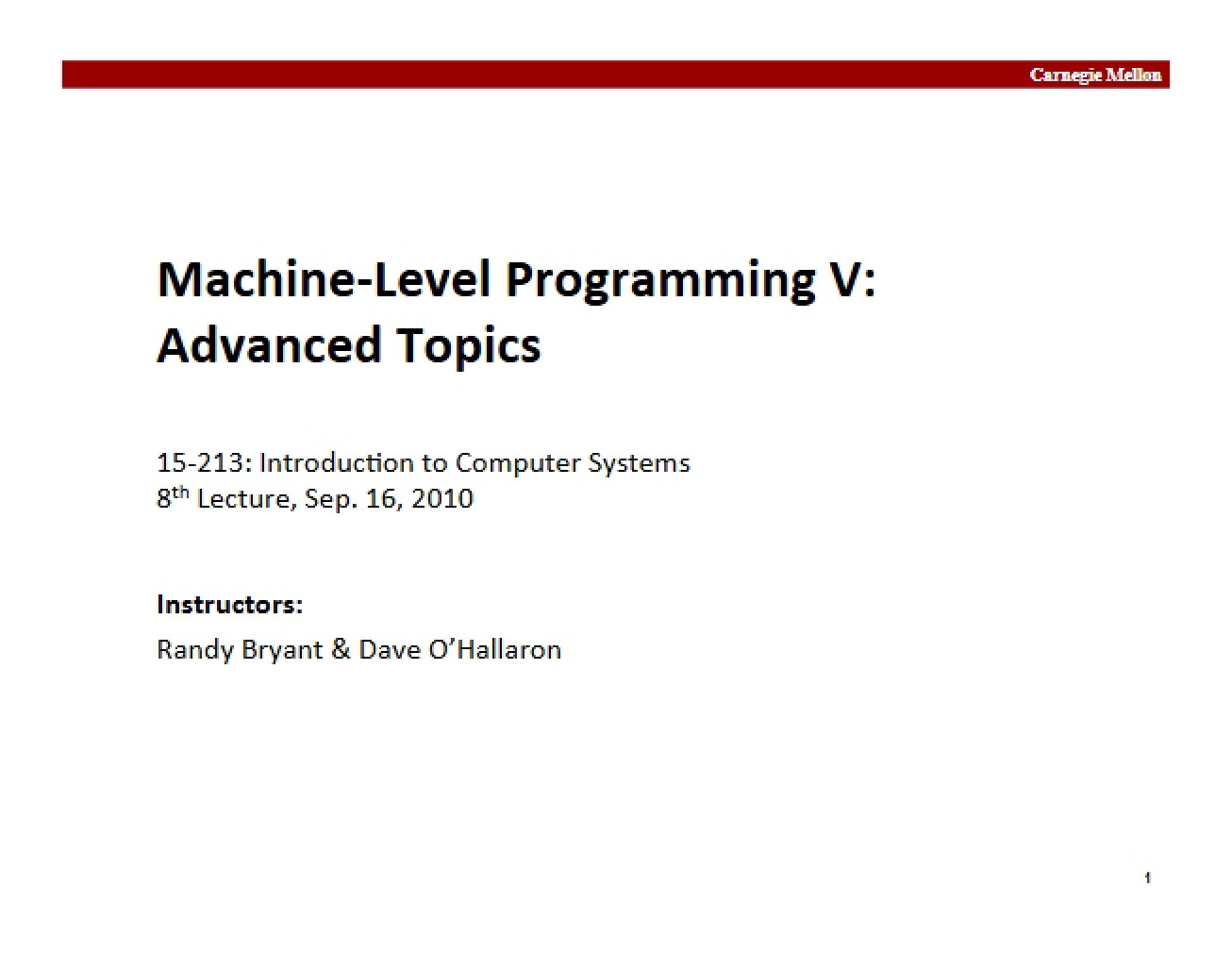 Carnegie Mellon

Machine-Level Programming V:
Advanced Topics

15-213: Introduction to Computer Systems
8th Lecture, Sep. 16, 2010

Instructors:
Randy Bryant & Dave O'Hallaron

1